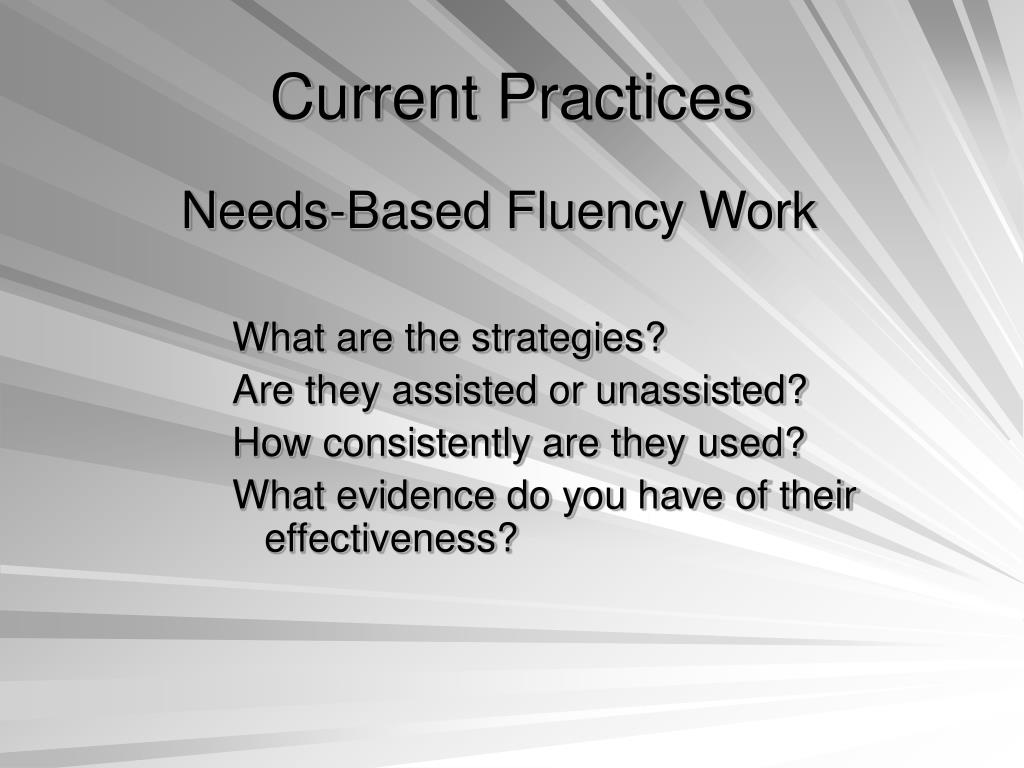 Current Practices

Needs-Based Fluency Work

What are the strategies?
Are they assisted or unassisted?
How consistently are they used?
What evidence do you have of their effectiveness?